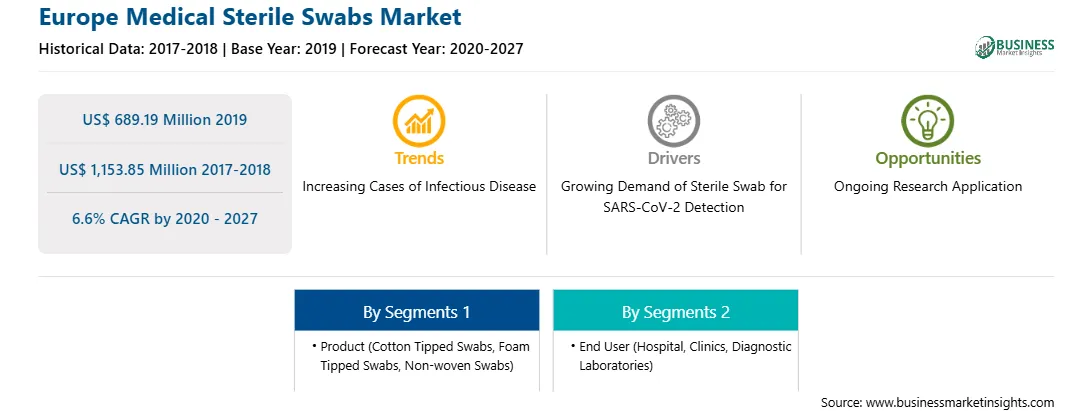 Europe Medical Sterile Swabs Market
Historical Data: 2017-2018 | Base Year: 2019 | Forecast Year: 2020-2027

BUSINESS
Market Insights

US$ 689.19 Million 2019

US$ 1,153.85 Million 2017-2018

6.6% CAGR by 2020 - 2027

Trends
Increasing Cases of Infectious Disease

Drivers
Growing Demand of Sterile Swab for SARS-CoV-2 Detection

Opportunities
Ongoing Research Application

By Segments 1
• Product (Cotton Tipped Swabs, Foam Tipped Swabs, Non-woven Swabs)

By Segments 2
• End User (Hospital, Clinics, Diagnostic Laboratories)

Source: www.businessmarketinsights.com